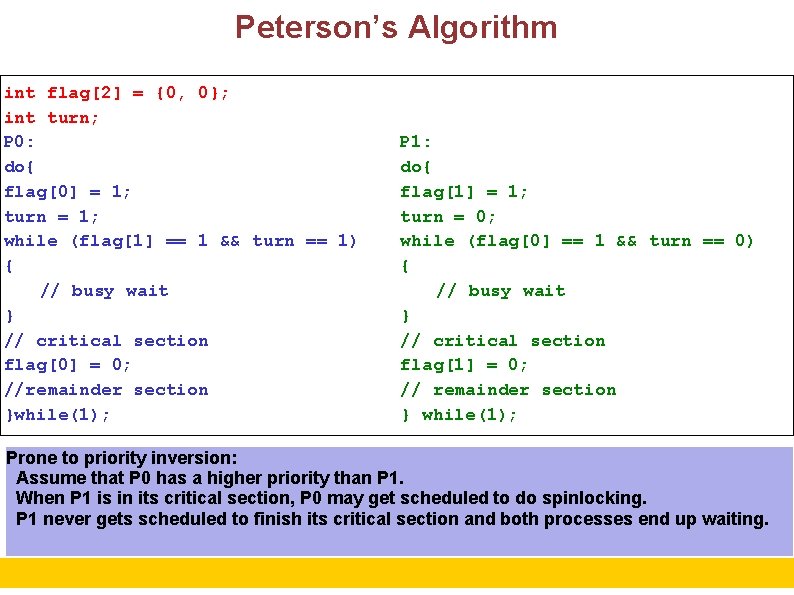 Peterson's Algorithm

int flag[2] = {0, 0};
int turn;

P0:
do{
flag[0] = 1;
turn = 1;
while (flag[1] == 1 && turn == 1)
{
   // busy wait
}
// critical section
flag[0] = 0;
//remainder section
}while(1);

P1:
do{
flag[1] = 1;
turn = 0;
while (flag[0] == 1 && turn == 0)
{
   // busy wait
}
// critical section
flag[1] = 0;
// remainder section
} while(1);

Prone to priority inversion:
Assume that P0 has a higher priority than P1.
When P1 is in its critical section, P0 may get scheduled to do spinlocking.
P1 never gets scheduled to finish its critical section and both processes end up waiting.